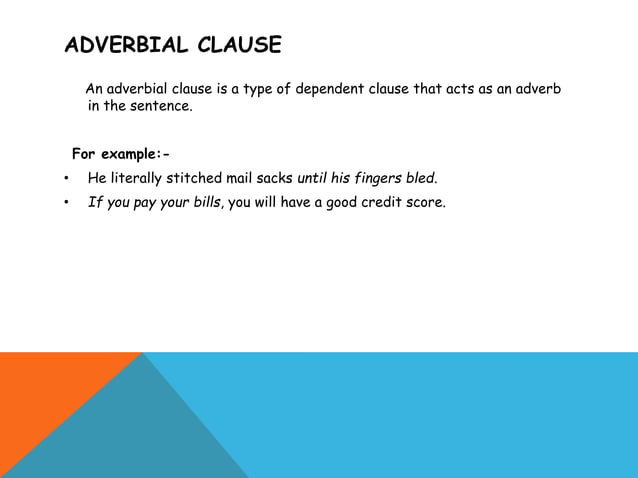 ADVERBIAL CLAUSE

An adverbial clause is a type of dependent clause that acts as an adverb in the sentence.

For example:-

• He literally stitched mail sacks until his fingers bled.
• If you pay your bills, you will have a good credit score.